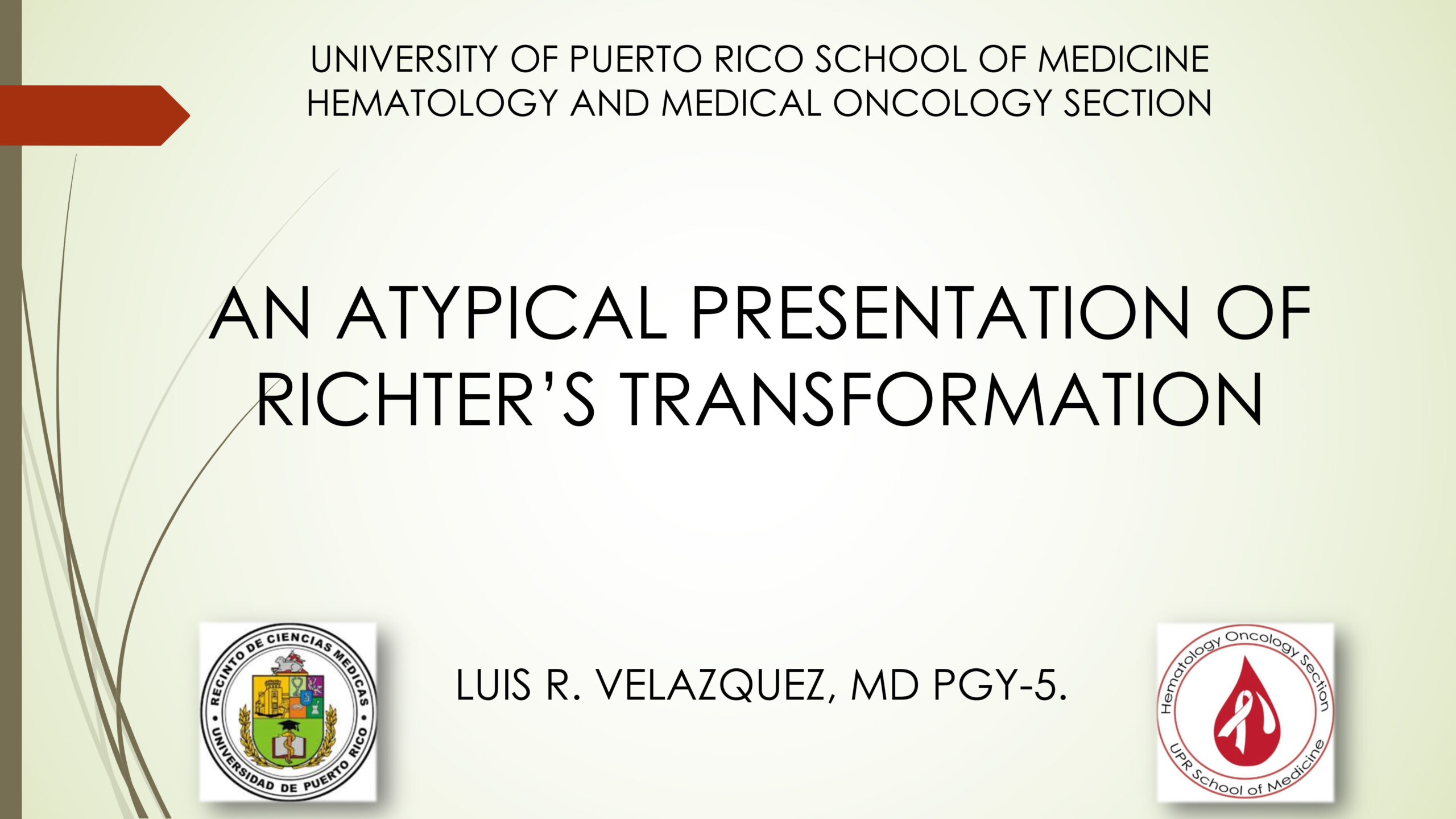 UNIVERSITY OF PUERTO RICO SCHOOL OF MEDICINE
HEMATOLOGY AND MEDICAL ONCOLOGY SECTION

AN ATYPICAL PRESENTATION OF RICHTER'S TRANSFORMATION

RECINTO DE CIENCIAS MEDICAS • UNIVERSIDAD DE PUERTO RICO •

LUIS R. VELAZQUEZ, MD PGY-5.

Hematology Oncology Section
UPR School of Medicine